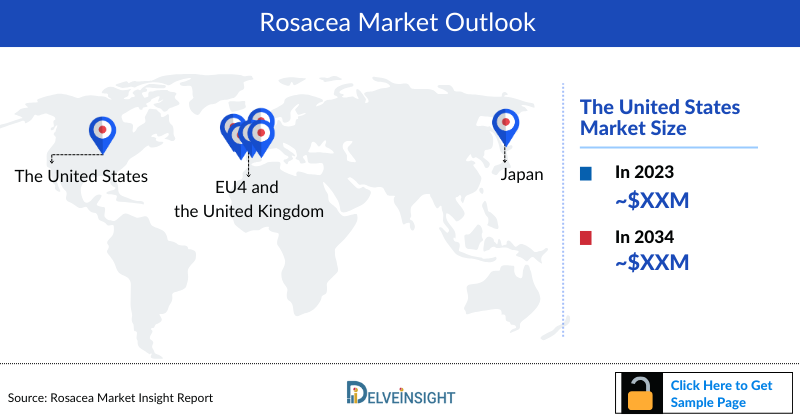 Rosacea Market Outlook

The United States

EU4 and the United Kingdom

Japan

The United States Market Size

In 2023
~$XXM

In 2034
~$XXM

Source: Rosacea Market Insight Report

DELVEINSIGHT

Click Here to Get Sample Page